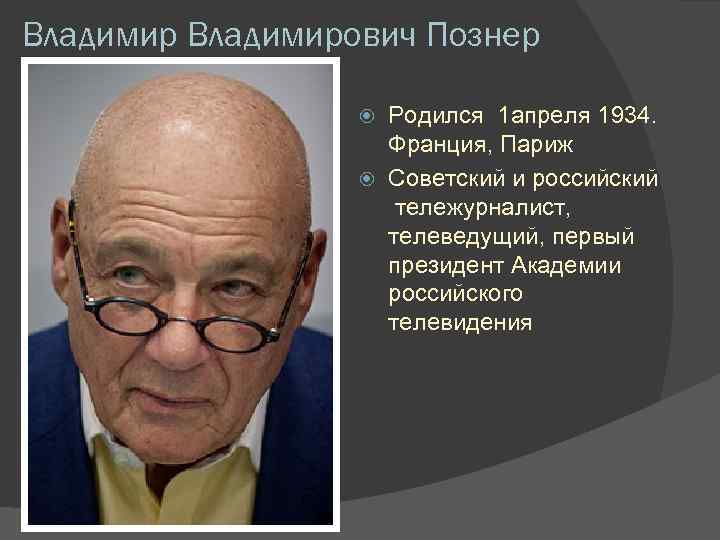 Владимир Владимирович Познер

Родился 1апреля 1934. Франция, Париж

Советский и российский тележурналист, телеведущий, первый президент Академии российского телевидения